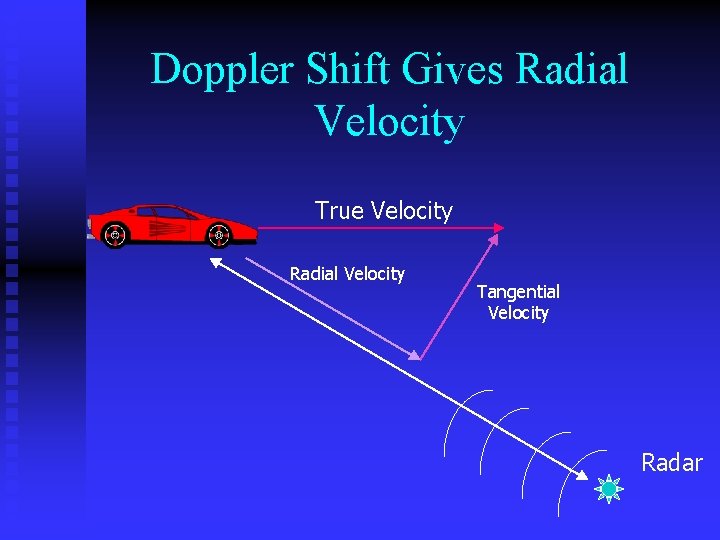 Doppler Shift Gives Radial Velocity

True Velocity

Radial Velocity

Tangential Velocity

Radar